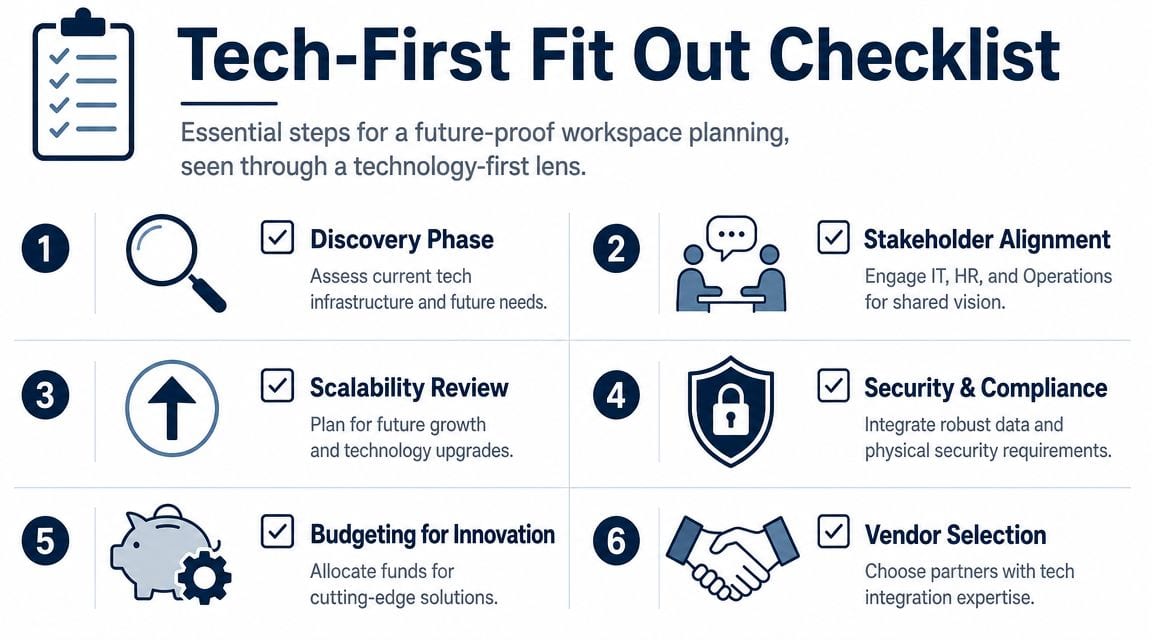 Tech-First Fit Out Checklist

Essential steps for a future-proof workspace planning, seen through a technology-first lens.

1

Discovery Phase

Assess current tech infrastructure and future needs.

2

Stakeholder Alignment

Engage IT, HR, and Operations for shared vision.

3

Scalability Review

Plan for future growth and technology upgrades.

4

Security & Compliance

Integrate robust data and physical security requirements.

5

Budgeting for Innovation

Allocate funds for cutting-edge solutions.

6

Vendor Selection

Choose partners with tech integration expertise.